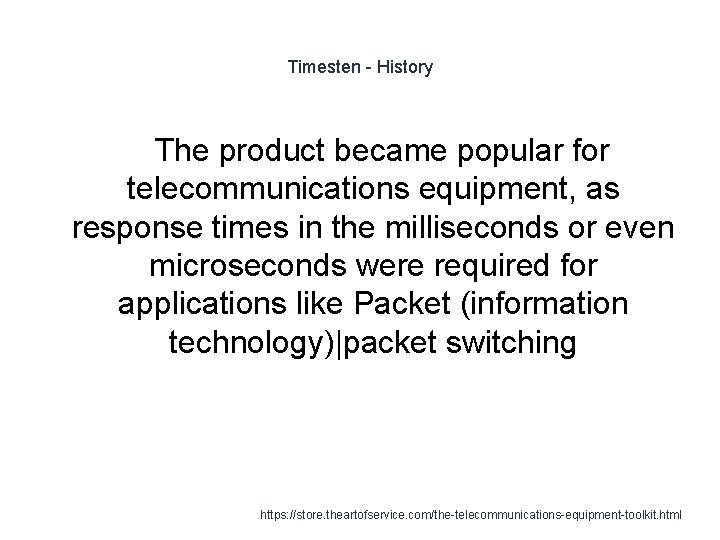 Timesten - History

The product became popular for telecommunications equipment, as response times in the milliseconds or even microseconds were required for applications like Packet (information technology)|packet switching

https://store.theartofservice.com/the-telecommunications-equipment-toolkit.html